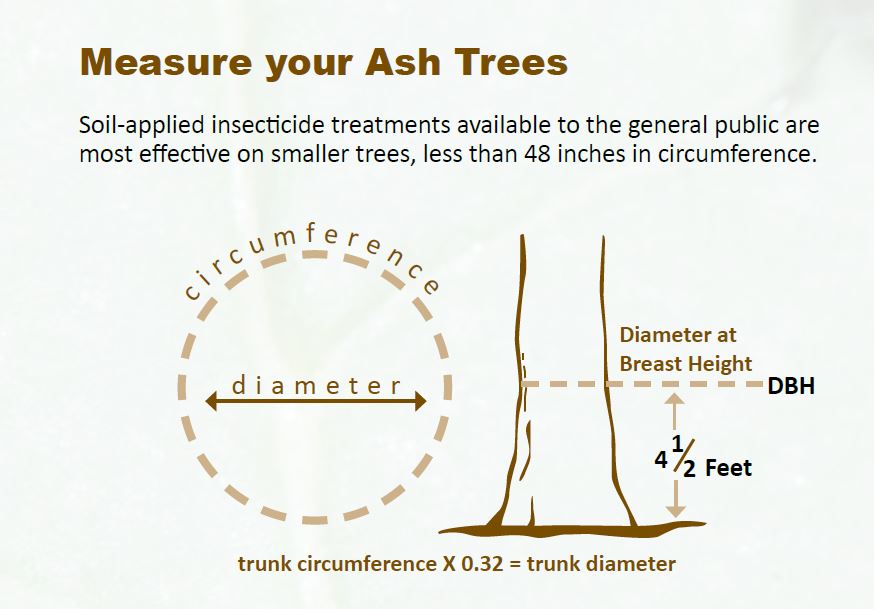 Measure your Ash Trees

Soil-applied insecticide treatments available to the general public are most effective on smaller trees, less than 48 inches in circumference.

circumference

diameter

Diameter at Breast Height

DBH

$4\frac{1}{2}$ Feet

trunk circumference X 0.32 = trunk diameter